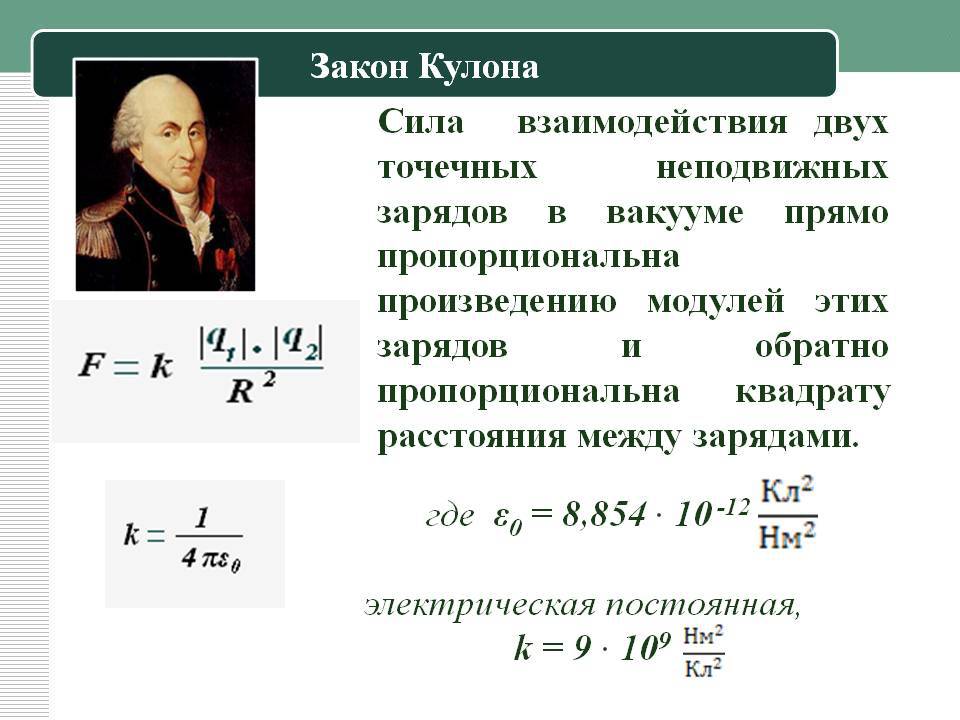 Закон Кулона

Сила взаимодействия двух точечных неподвижных зарядов в вакууме прямо пропорциональна произведению модулей этих зарядов и обратно пропорциональна квадрату расстояния между зарядами.

$F = k \frac{|q_1| \cdot |q_2|}{R^2}$

$k = \frac{1}{4\pi\varepsilon_0}$

где $\varepsilon_0 = 8,854 \cdot 10^{-12} \frac{Кл^2}{Нм^2}$

электрическая постоянная,

$k = 9 \cdot 10^9 \frac{Нм^2}{Кл^2}$